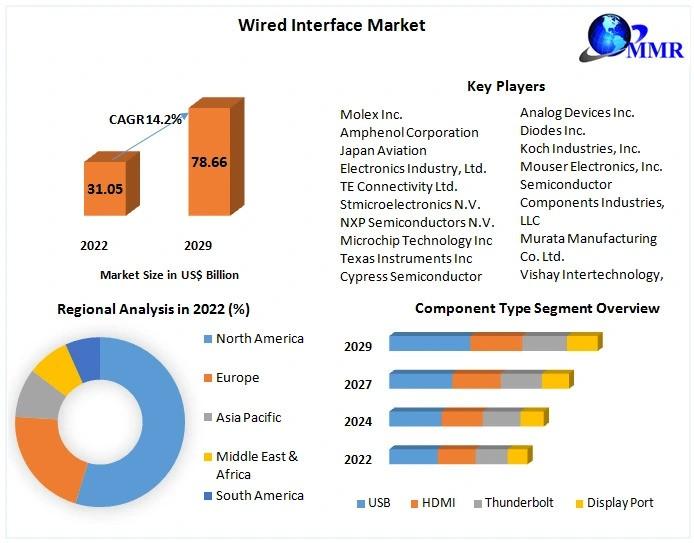 Wired Interface Market

MMR

CAGR 14.2%

31.05

78.66

2022

2029

Market Size in US$ Billion

Key Players

Molex Inc.
Amphenol Corporation
Japan Aviation Electronics Industry, Ltd.
TE Connectivity Ltd.
Stmicroelectronics N.V.
NXP Semiconductors N.V.
Microchip Technology Inc
Texas Instruments Inc
Cypress Semiconductor

Analog Devices Inc.
Diodes Inc.
Koch Industries, Inc.
Mouser Electronics, Inc.
Semiconductor Components Industries, LLC
Murata Manufacturing Co. Ltd.
Vishay Intertechnology,

Regional Analysis in 2022 (%)

North America
Europe
Asia Pacific
Middle East & Africa
South America

Component Type Segment Overview

2029
2027
2024
2022

USB
HDMI
Thunderbolt
Display Port